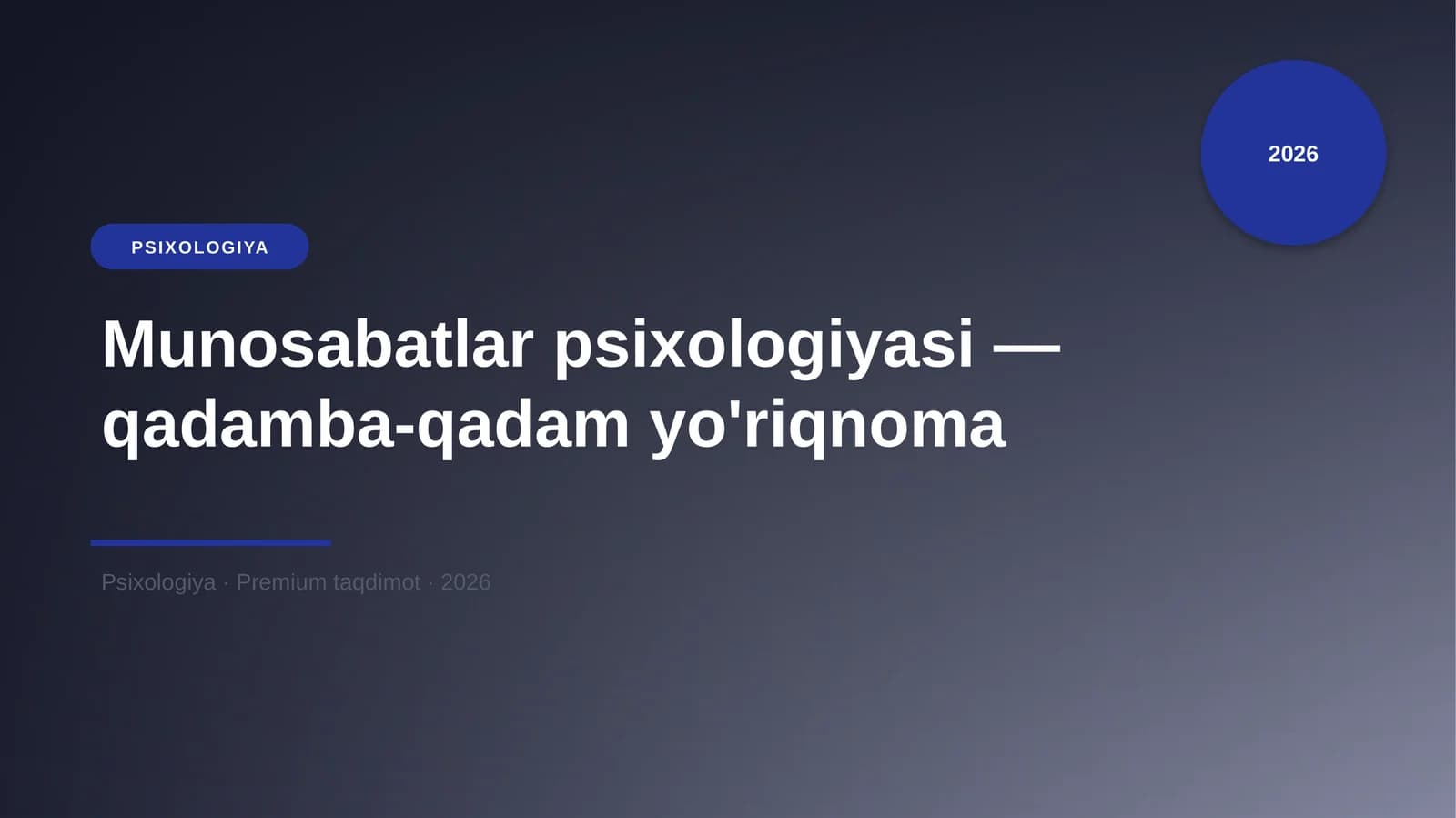 2026

PSIXOLOGIYA

Munosabatlar psixologiyasi — qadamba-qadam yo'riqnoma

Psixologiya · Premium taqdimot · 2026